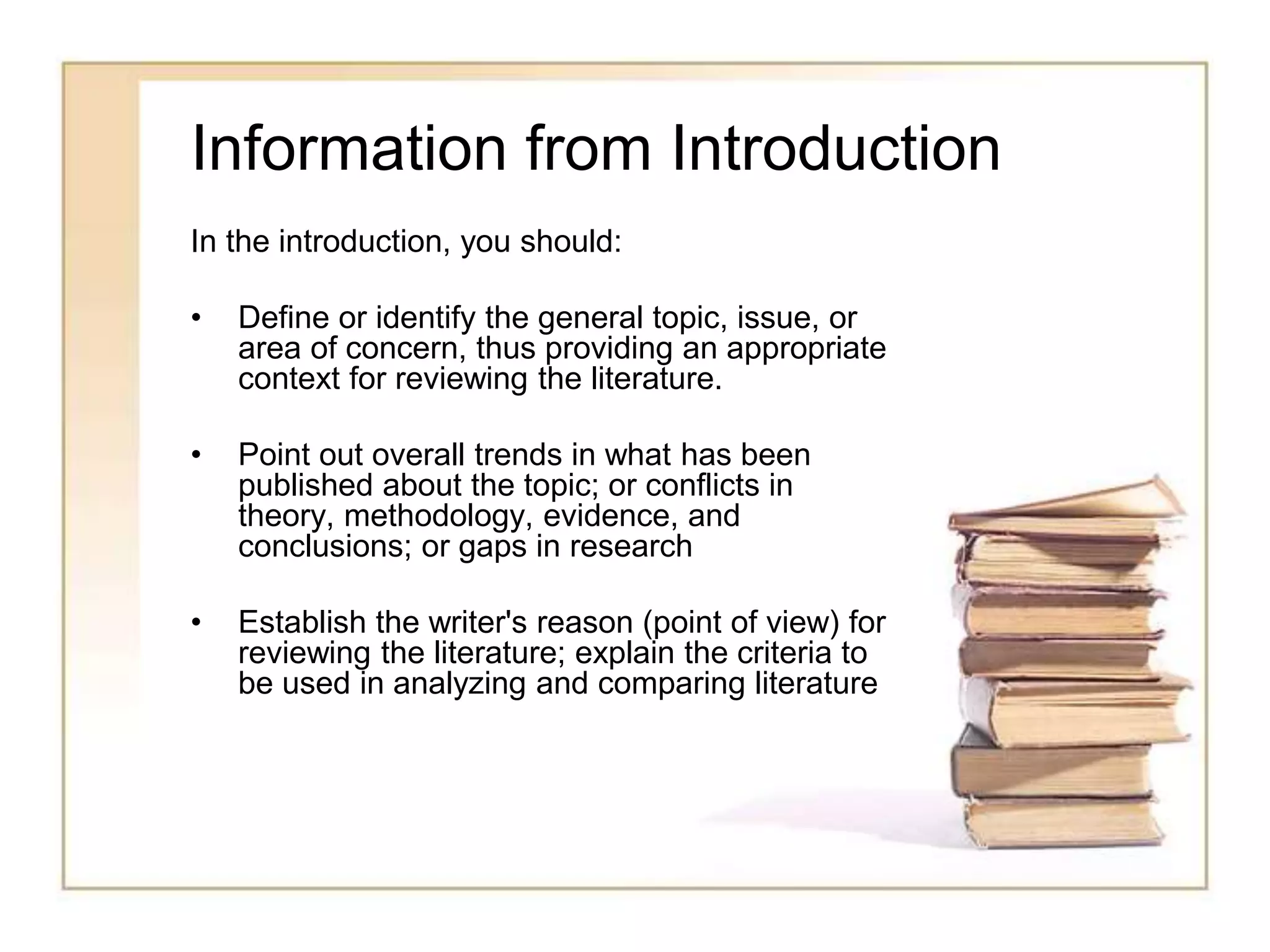 Information from Introduction

In the introduction, you should:

• Define or identify the general topic, issue, or area of concern, thus providing an appropriate context for reviewing the literature.

• Point out overall trends in what has been published about the topic; or conflicts in theory, methodology, evidence, and conclusions; or gaps in research

• Establish the writer's reason (point of view) for reviewing the literature; explain the criteria to be used in analyzing and comparing literature